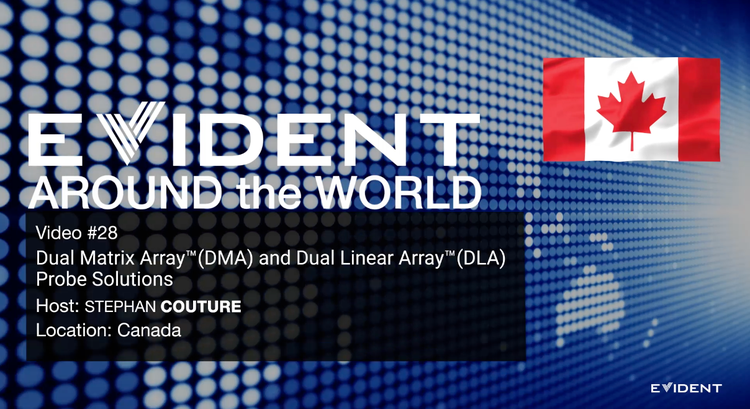 EVIDENT
AROUND the WORLD

Video #28
Dual Matrix Array™(DMA) and Dual Linear Array™(DLA) Probe Solutions
Host: STEPHAN COUTURE
Location: Canada

EVIDENT